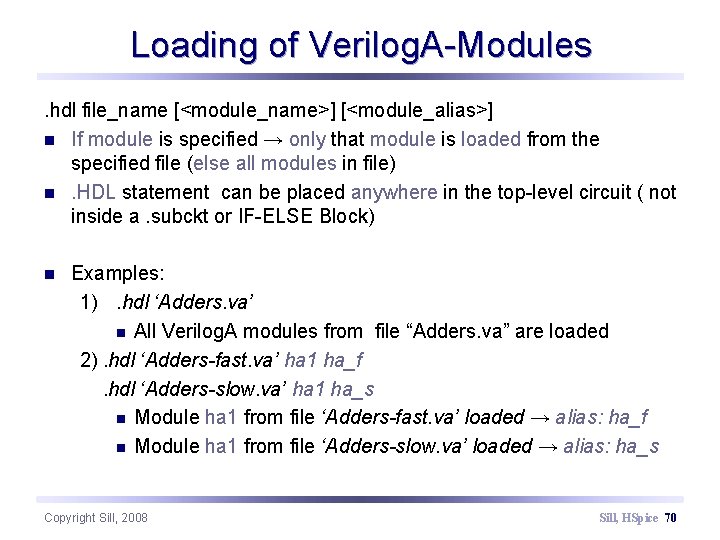 Loading of VerilogA-Modules

.hdl file_name [<module_name>] [<module_alias>]

- If module is specified → only that module is loaded from the specified file (else all modules in file)
- .HDL statement can be placed anywhere in the top-level circuit ( not inside a .subckt or IF-ELSE Block)

- Examples:

1) .hdl 'Adders.va'
  - All VerilogA modules from file "Adders.va" are loaded

2) .hdl 'Adders-fast.va' ha1 ha_f
   .hdl 'Adders-slow.va' ha1 ha_s
  - Module ha1 from file 'Adders-fast.va' loaded → alias: ha_f
  - Module ha1 from file 'Adders-slow.va' loaded → alias: ha_s

Copyright Sill, 2008

Sill, HSpice 70